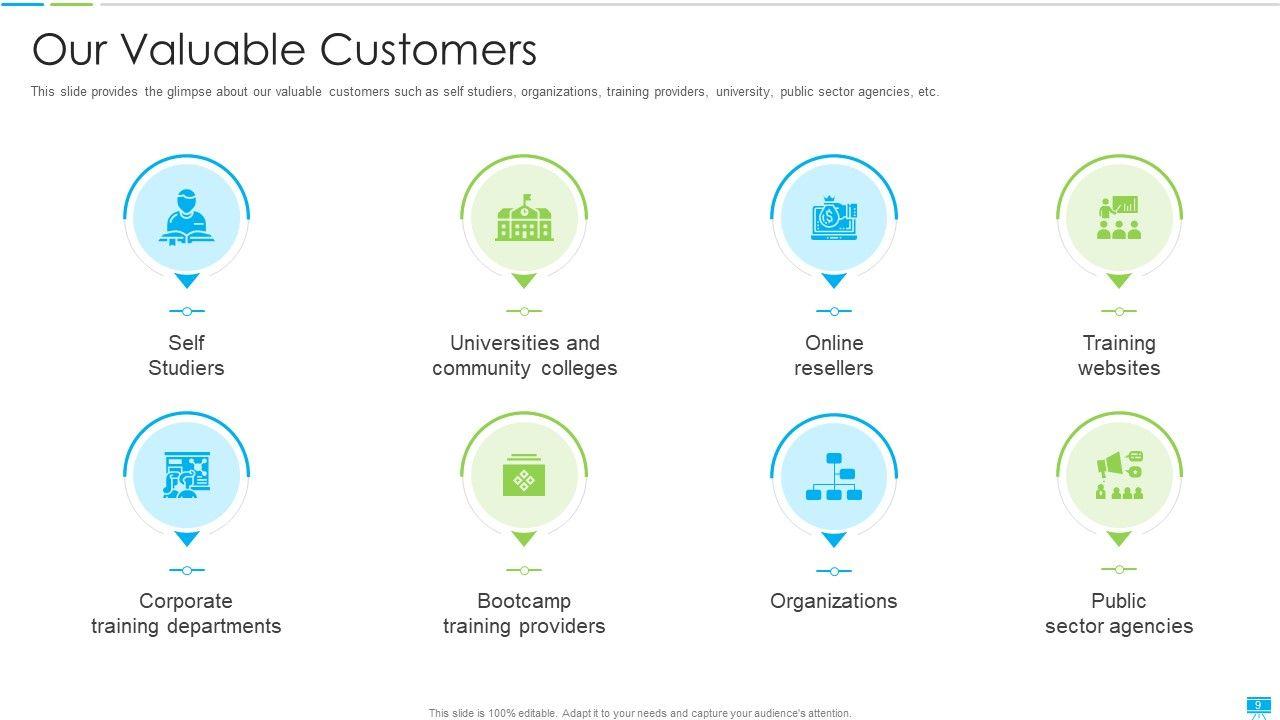 Our Valuable Customers

This slide provides the glimpse about our valuable customers such as self studiers, organizations, training providers, university, public sector agencies, etc.

Self Studiers

Universities and community colleges

Online resellers

Training websites

Corporate training departments

Bootcamp training providers

Organizations

Public sector agencies

This slide is 100% editable. Adapt it to your needs and capture your audience's attention.

9